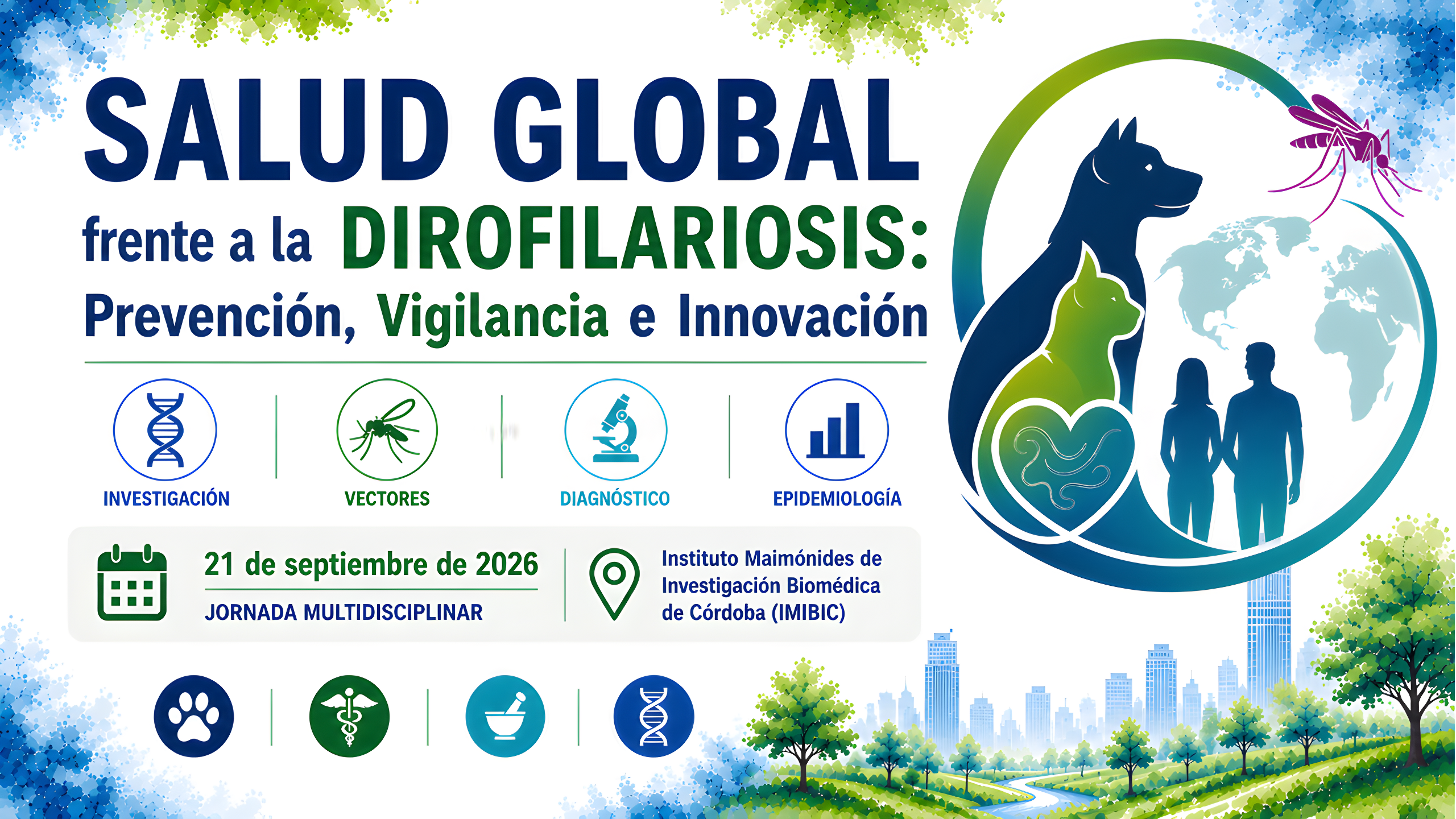 SALUD GLOBAL

frente a la DIROFILARIOSIS:

Prevención, Vigilancia e Innovación

INVESTIGACIÓN

VECTORES

DIAGNÓSTICO

EPIDEMIOLOGÍA

21 de septiembre de 2026

JORNADA MULTIDISCIPLINAR

Instituto Maimónides de Investigación Biomédica de Córdoba (IMIBIC)